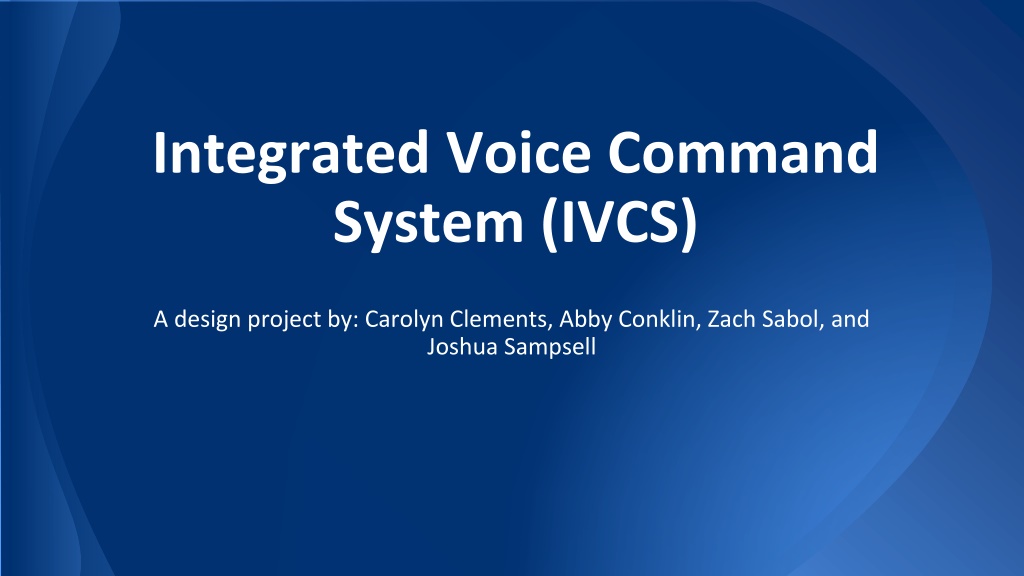 Integrated Voice Command System (IVCS)

A design project by: Carolyn Clements, Abby Conklin, Zach Sabol, and Joshua Sampsell